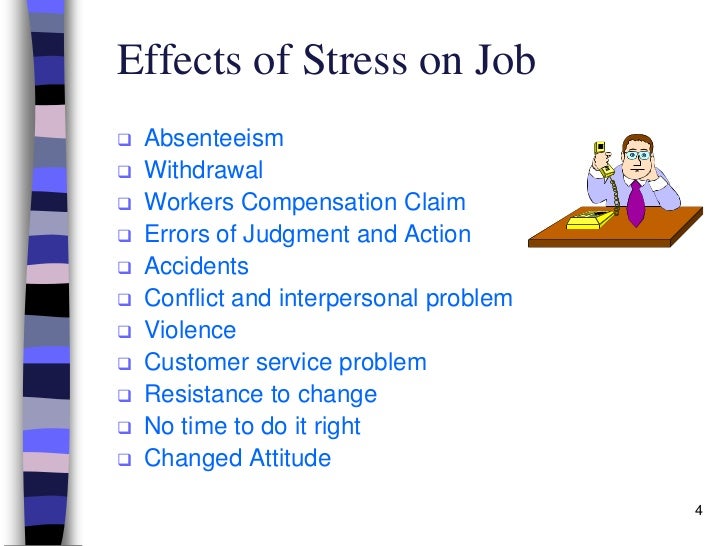 Effects of Stress on Job

- Absenteeism
- Withdrawal
- Workers Compensation Claim
- Errors of Judgment and Action
- Accidents
- Conflict and interpersonal problem
- Violence
- Customer service problem
- Resistance to change
- No time to do it right
- Changed Attitude

4